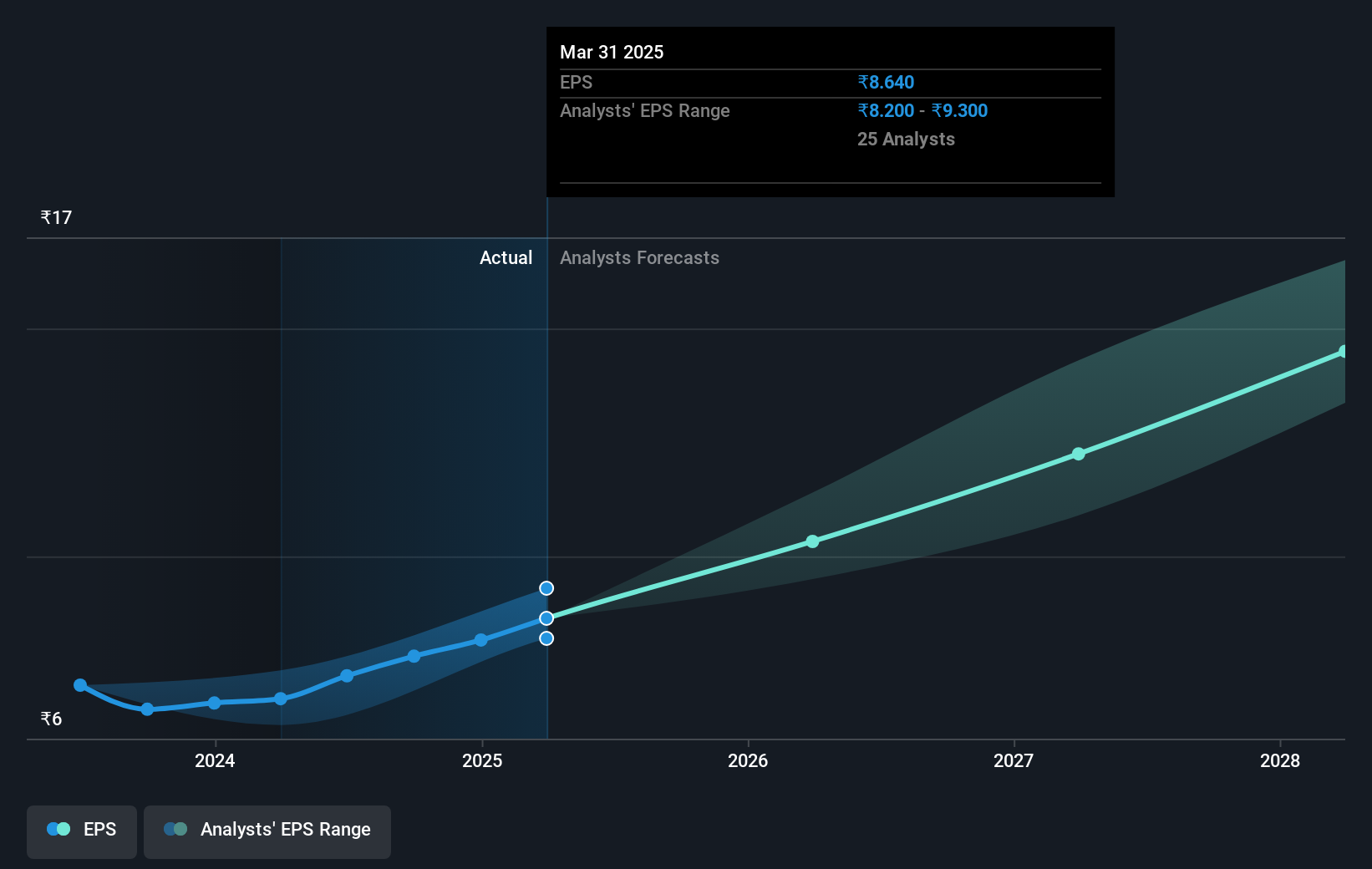 Mar 31 2025
EPS ₹8.640
Analysts' EPS Range ₹8.200 - ₹9.300
25 Analysts

₹17
Actual
Analysts Forecasts
₹6

2024
2025
2026
2027
2028

EPS
Analysts' EPS Range